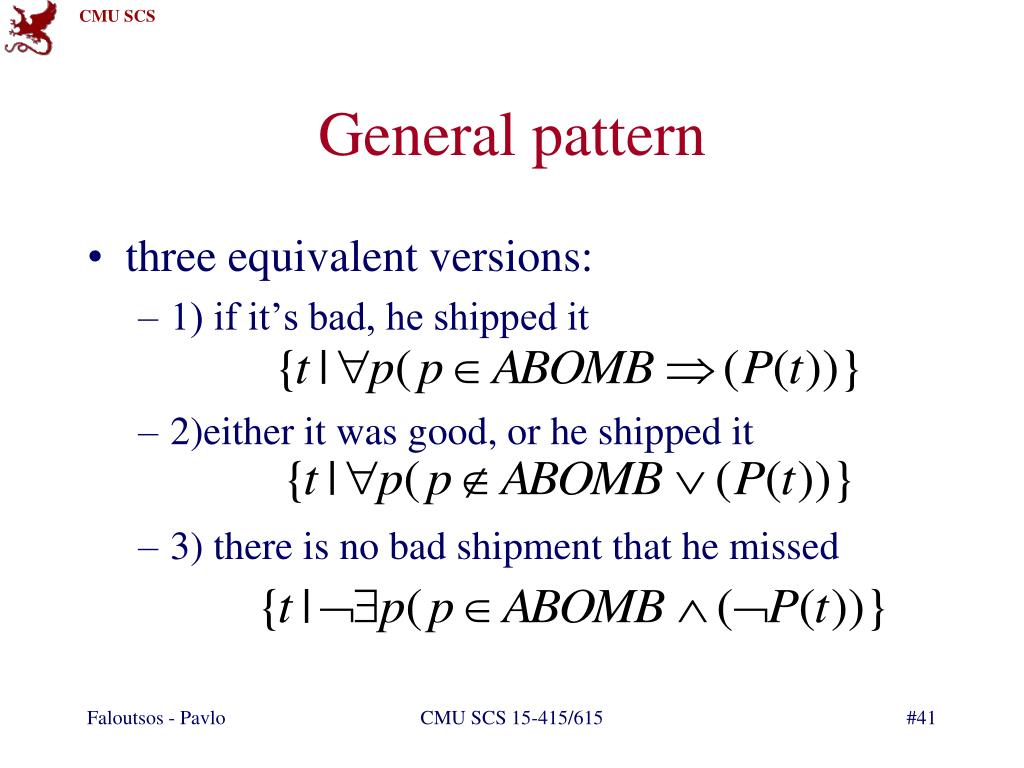 CMU SCS

General pattern

• three equivalent versions:
  – 1) if it’s bad, he shipped it
$\{t \mid \forall p(p \in ABOMB \Rightarrow (P(t))\}$
  – 2)either it was good, or he shipped it
$\{t \mid \forall p(p \notin ABOMB \vee (P(t))\}$
  – 3) there is no bad shipment that he missed
$\{t \mid \neg\exists p(p \in ABOMB \wedge (\neg P(t))\}$

Faloutsos - Pavlo

CMU SCS 15-415/615

#41